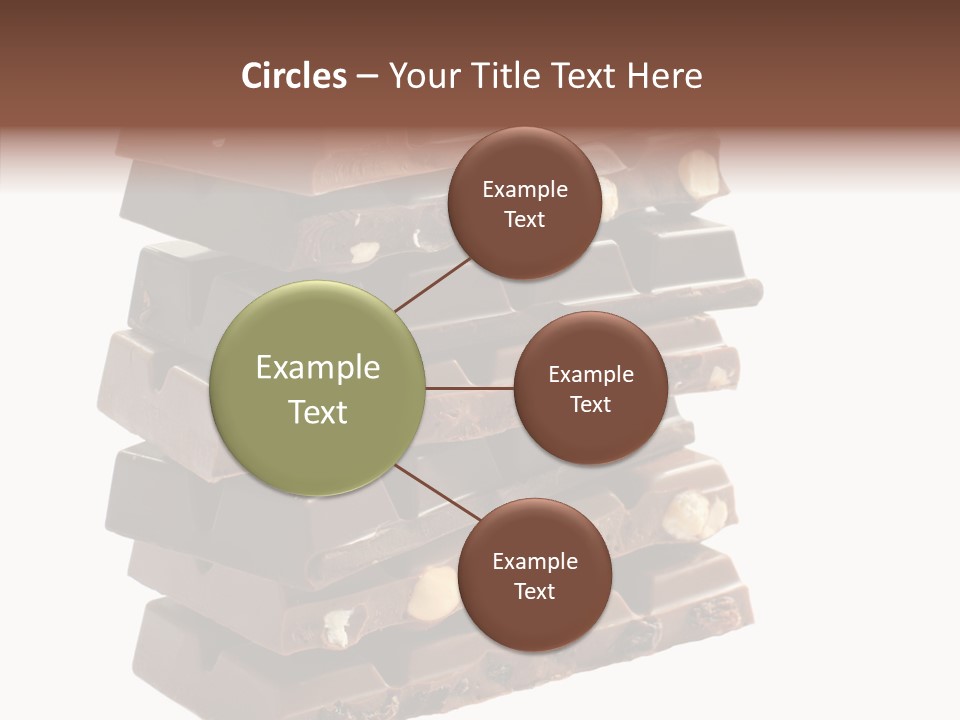 Circles – Your Title Text Here

Example Text

Example Text

Example Text

Example Text